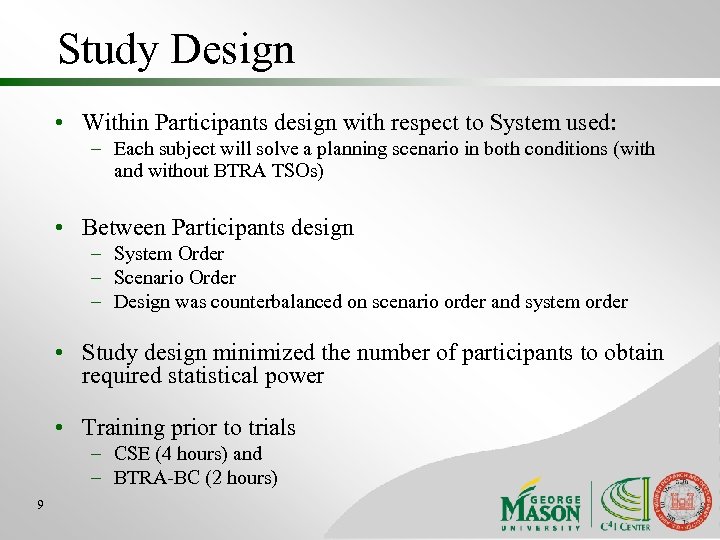 Study Design

• Within Participants design with respect to System used:
– Each subject will solve a planning scenario in both conditions (with and without BTRA TSOs)

• Between Participants design
– System Order
– Scenario Order
– Design was counterbalanced on scenario order and system order

• Study design minimized the number of participants to obtain required statistical power

• Training prior to trials
– CSE (4 hours) and
– BTRA-BC (2 hours)

9

GEORGE MASON UNIVERSITY

C4I CENTER